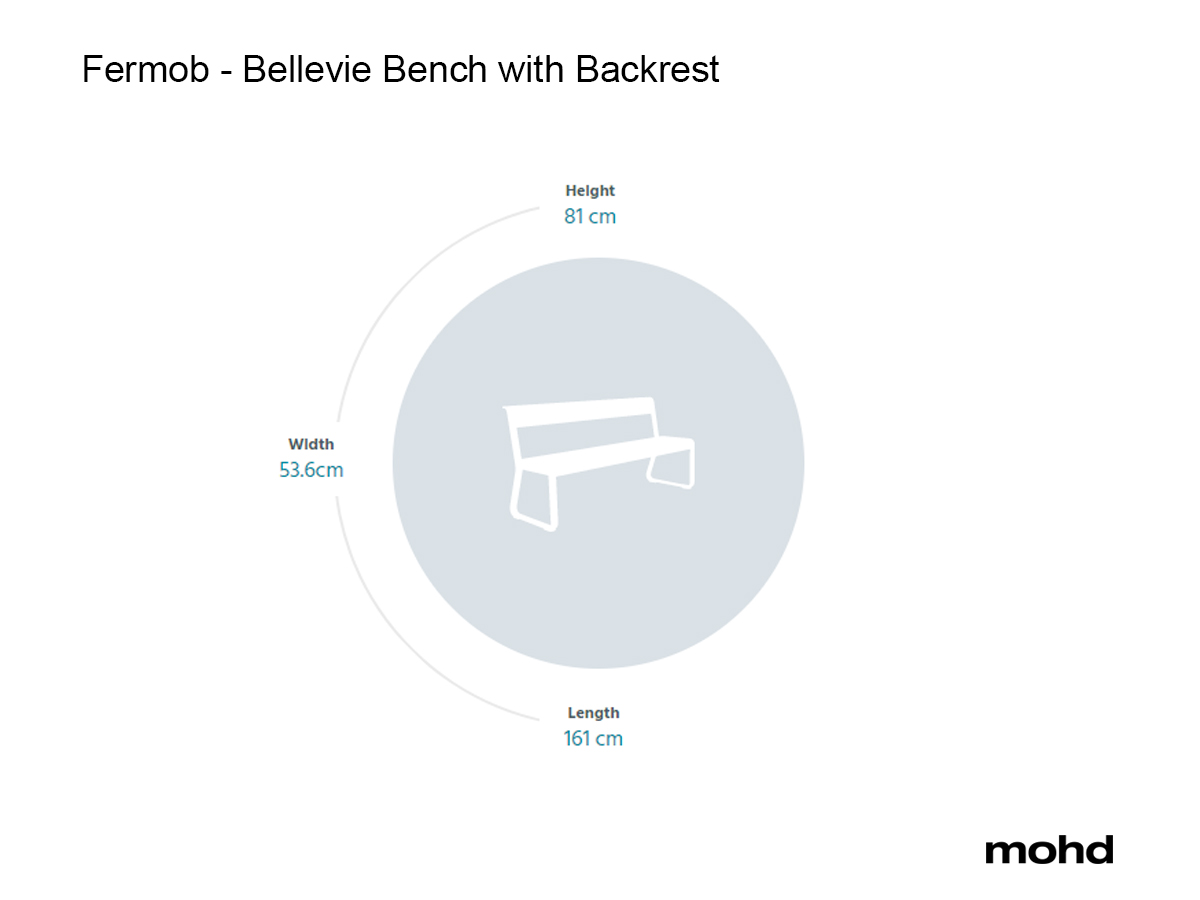 Fermob - Bellevie Bench with Backrest

Height
81 cm

Width
53.6cm

Length
161 cm

mohd